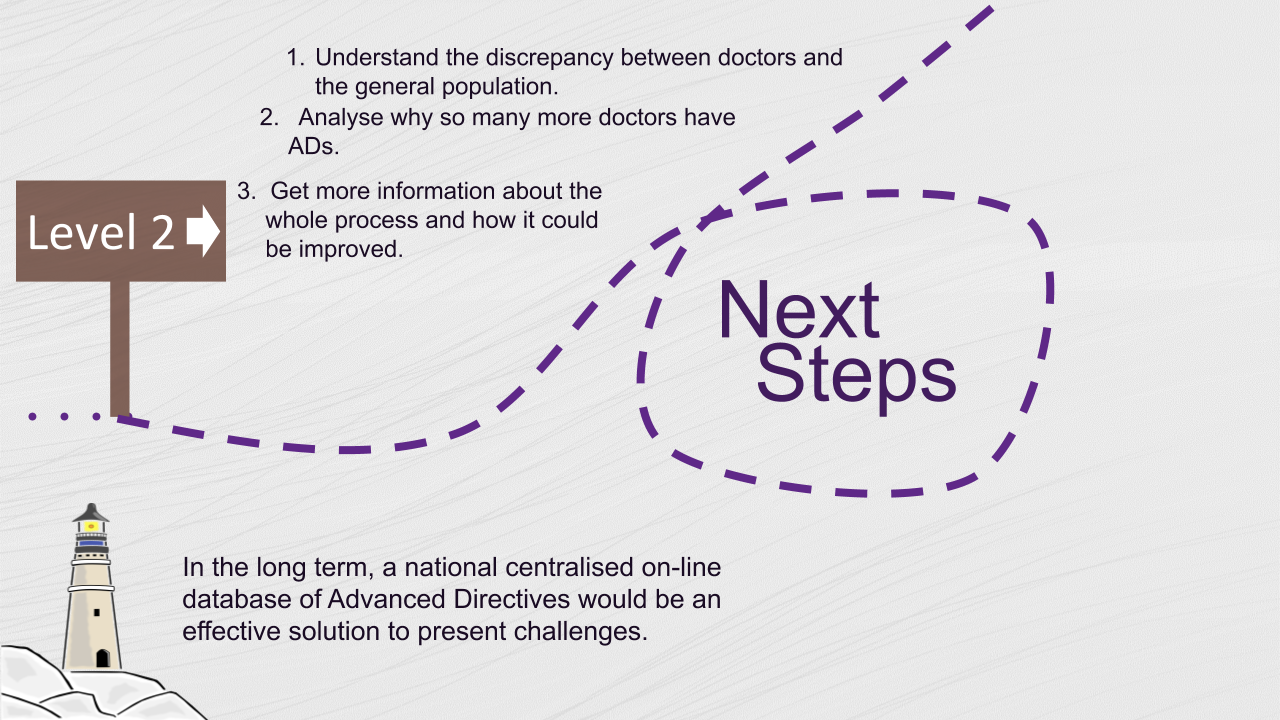 1. Understand the discrepancy between doctors and the general population.

2. Analyse why so many more doctors have ADs.

3. Get more information about the whole process and how it could be improved.

Level 2

Next Steps

In the long term, a national centralised on-line database of Advanced Directives would be an effective solution to present challenges.